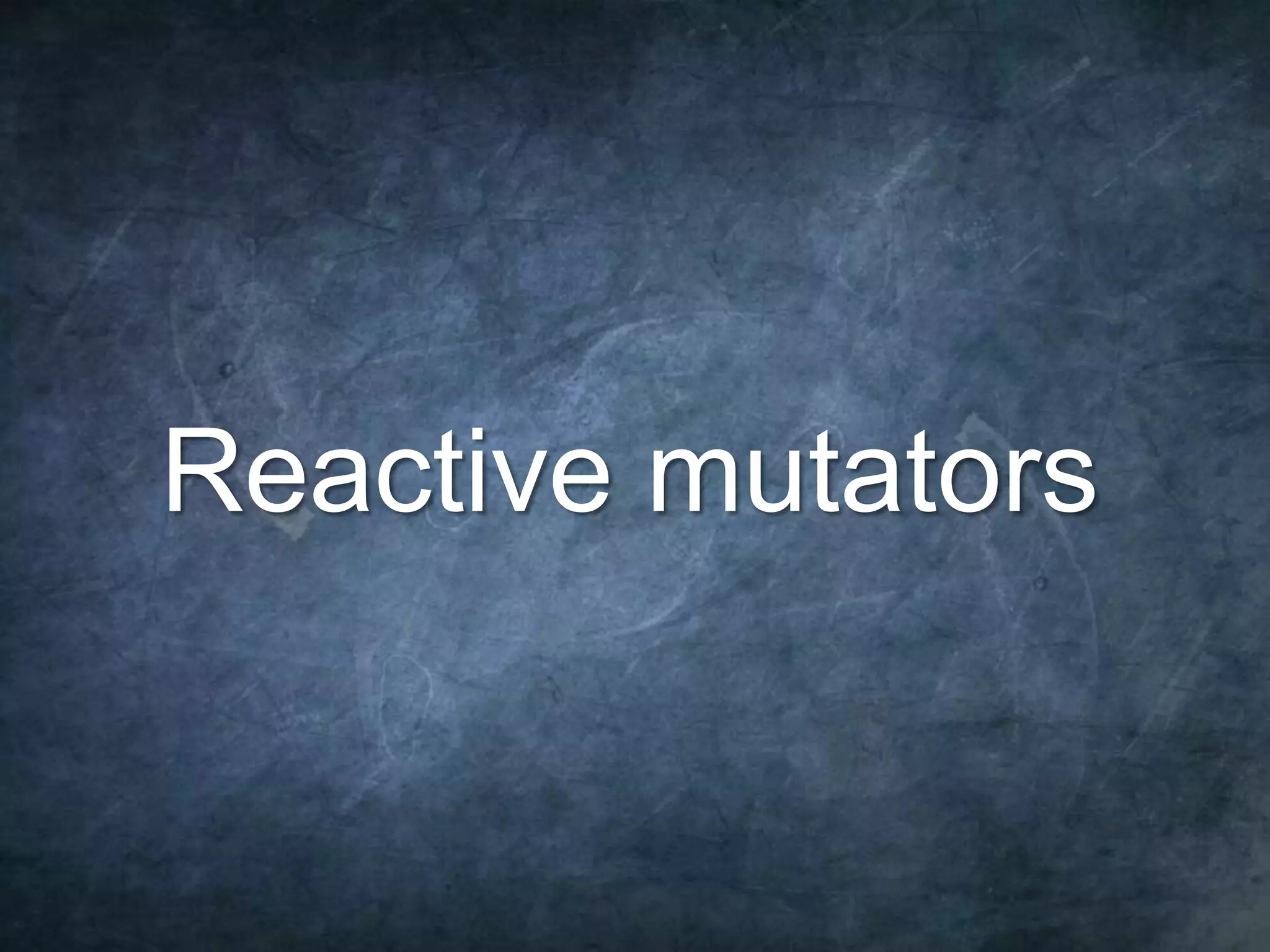 Reactive mutators